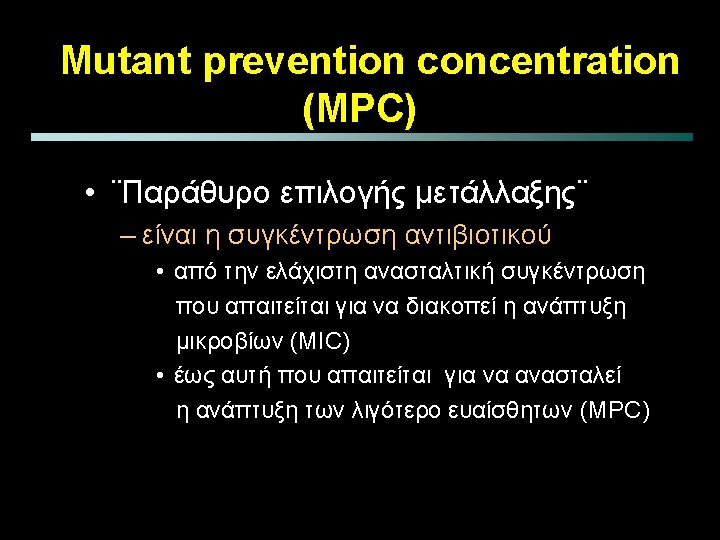 Mutant prevention concentration (MPC)

• ¨Παράθυρο επιλογής μετάλλαξης¨
– είναι η συγκέντρωση αντιβιοτικού
• από την ελάχιστη ανασταλτική συγκέντρωση που απαιτείται για να διακοπεί η ανάπτυξη μικροβίων (MIC)
• έως αυτή που απαιτείται για να ανασταλεί η ανάπτυξη των λιγότερο ευαίσθητων (MPC)